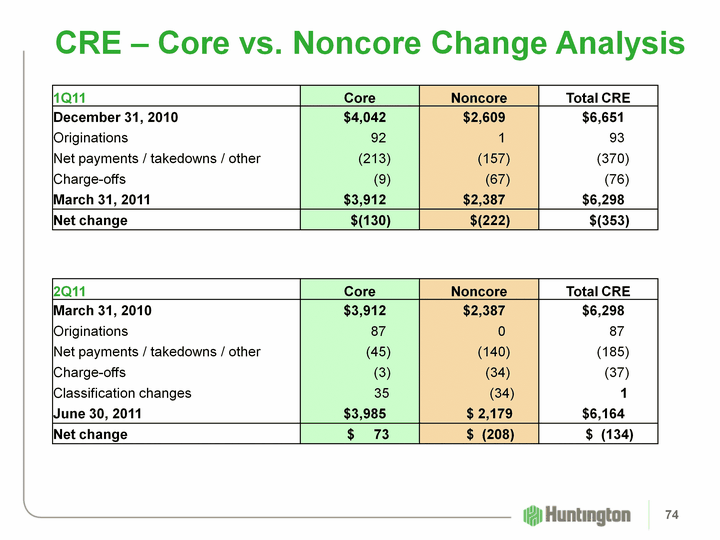 CRE – Core vs. Noncore Change Analysis

| 1Q11 | Core | Noncore | Total CRE |
|---|---|---|---|
| December 31, 2010 | $4,042 | $2,609 | $6,651 |
| Originations | 92 | 1 | 93 |
| Net payments / takedowns / other | (213) | (157) | (370) |
| Charge-offs | (9) | (67) | (76) |
| March 31, 2011 | $3,912 | $2,387 | $6,298 |
| Net change | $(130) | $(222) | $(353) |

| 2Q11 | Core | Noncore | Total CRE |
|---|---|---|---|
| March 31, 2010 | $3,912 | $2,387 | $6,298 |
| Originations | 87 | 0 | 87 |
| Net payments / takedowns / other | (45) | (140) | (185) |
| Charge-offs | (3) | (34) | (37) |
| Classification changes | 35 | (34) | 1 |
| June 30, 2011 | $3,985 | $ 2,179 | $6,164 |
| Net change | $ 73 | $ (208) | $ (134) |

Huntington

74